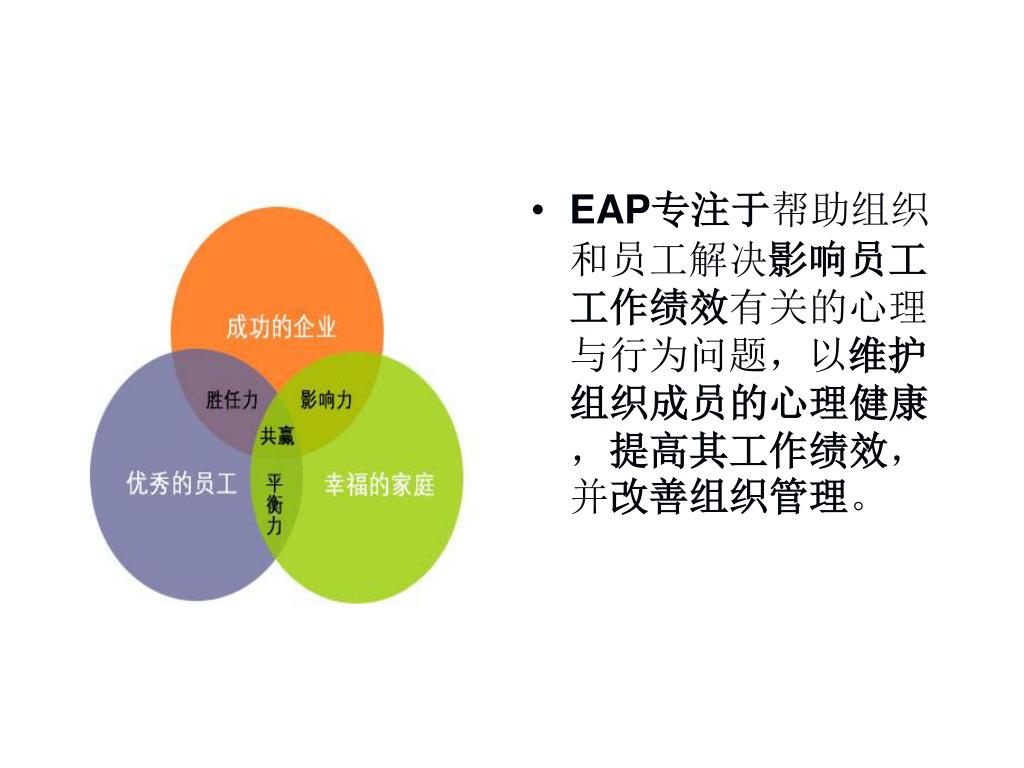 成功的企业

胜任力

影响力

共赢

优秀的员工

平衡力

幸福的家庭

• EAP专注于帮助组织和员工解决影响员工工作绩效有关的心理与行为问题，以维护组织成员的心理健康，提高其工作绩效，并改善组织管理。